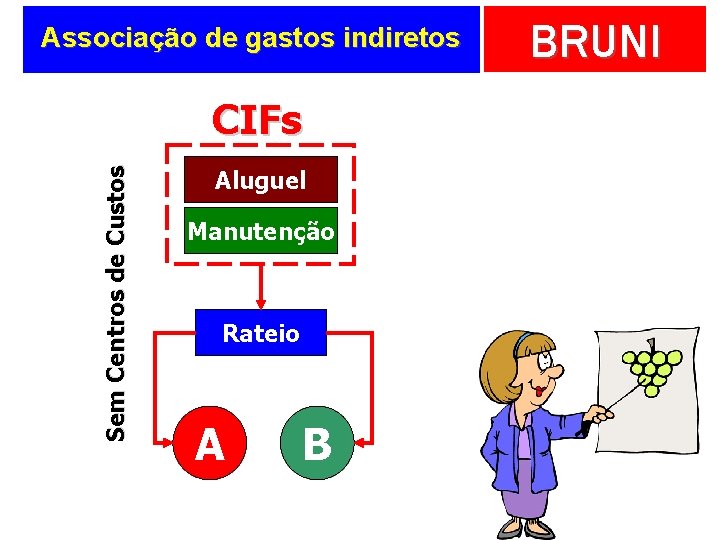 Associação de gastos indiretos

BRUNI

Sem Centros de Custos

CIFs

Aluguel

Manutenção

Rateio

A

B